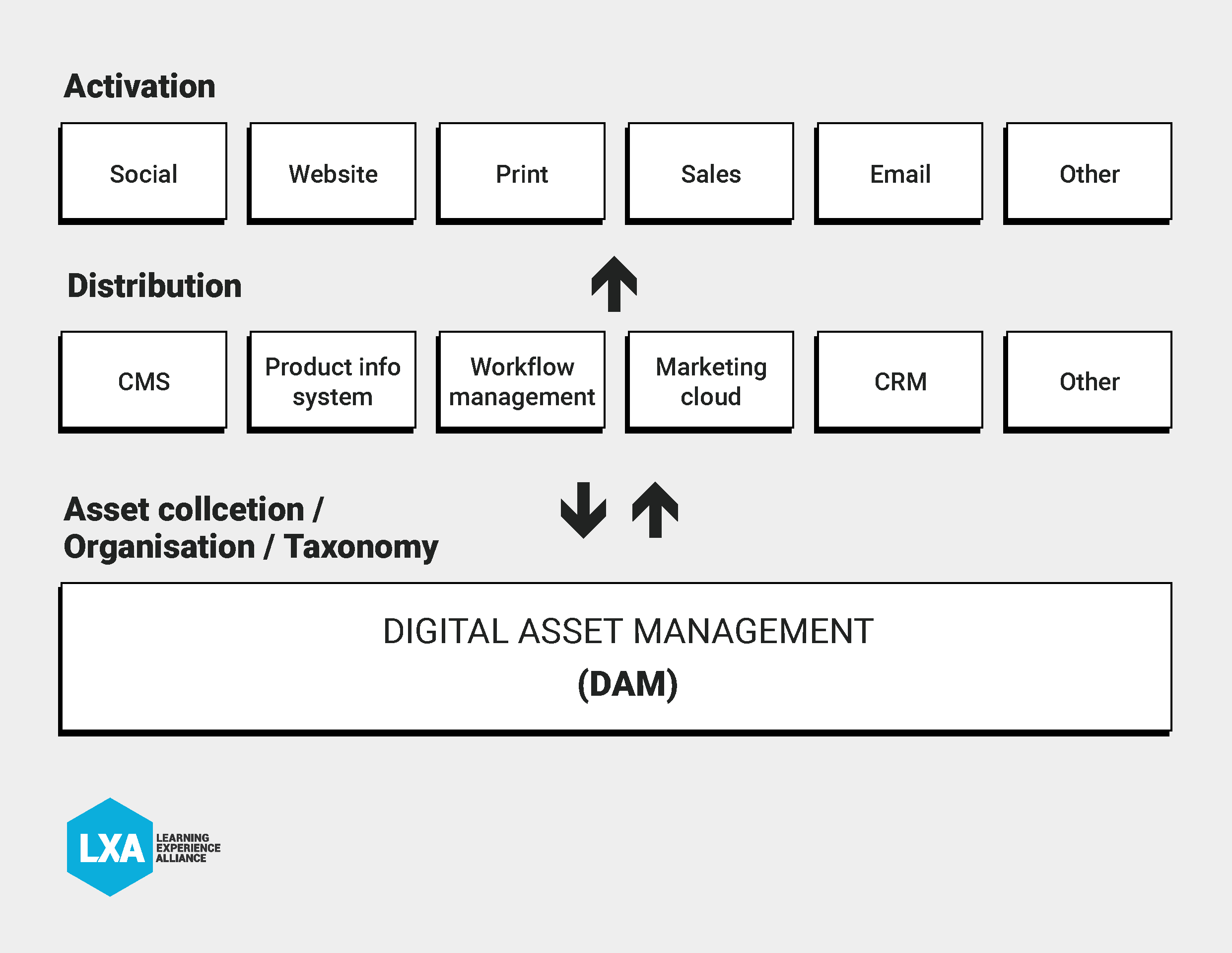 Activation

Social

Website

Print

Sales

Email

Other

Distribution

CMS

Product info system

Workflow management

Marketing cloud

CRM

Other

Asset collcetion / Organisation / Taxonomy

DIGITAL ASSET MANAGEMENT
(DAM)

LXA LEARNING EXPERIENCE ALLIANCE